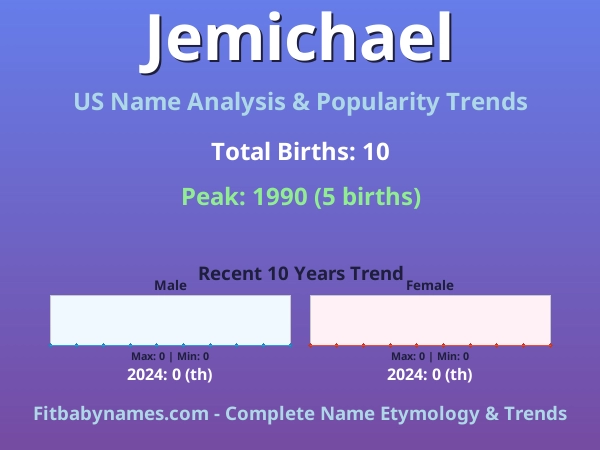 Jemichael

US Name Analysis & Popularity Trends

Total Births: 10

Peak: 1990 (5 births)

Recent 10 Years Trend

Male

Max: 0 | Min: 0

2024: 0 (th)

Female

Max: 0 | Min: 0

2024: 0 (th)

Fitbabynames.com - Complete Name Etymology & Trends